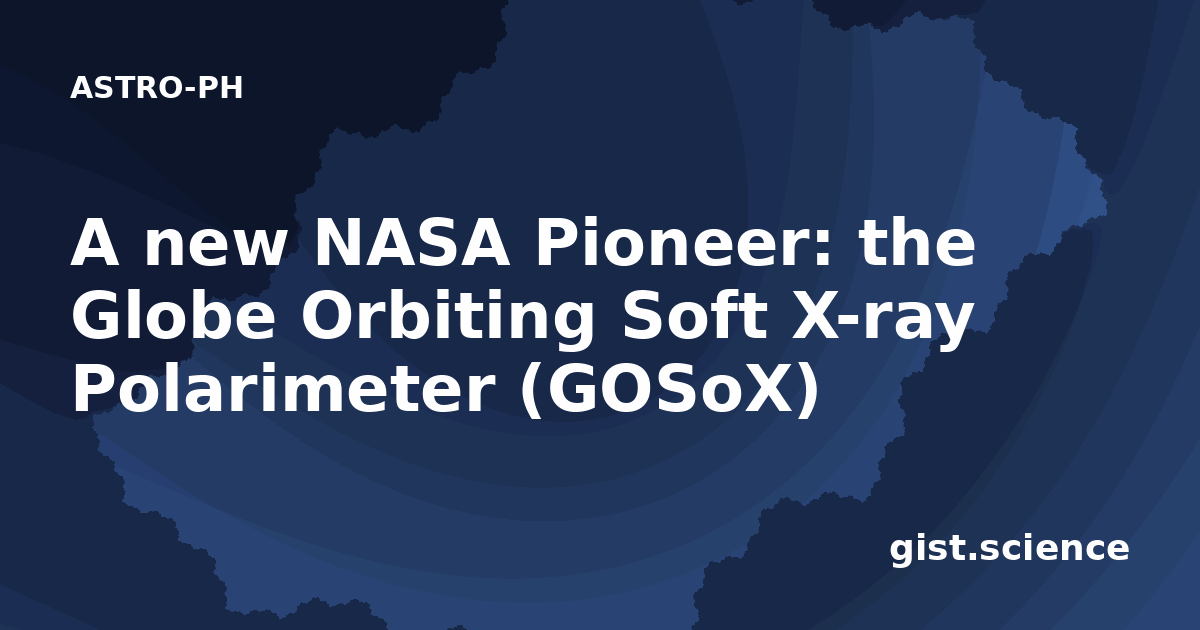 ASTRO-PH

A new NASA Pioneer: the Globe Orbiting Soft X-ray Polarimeter (GOSoX)

gist.science